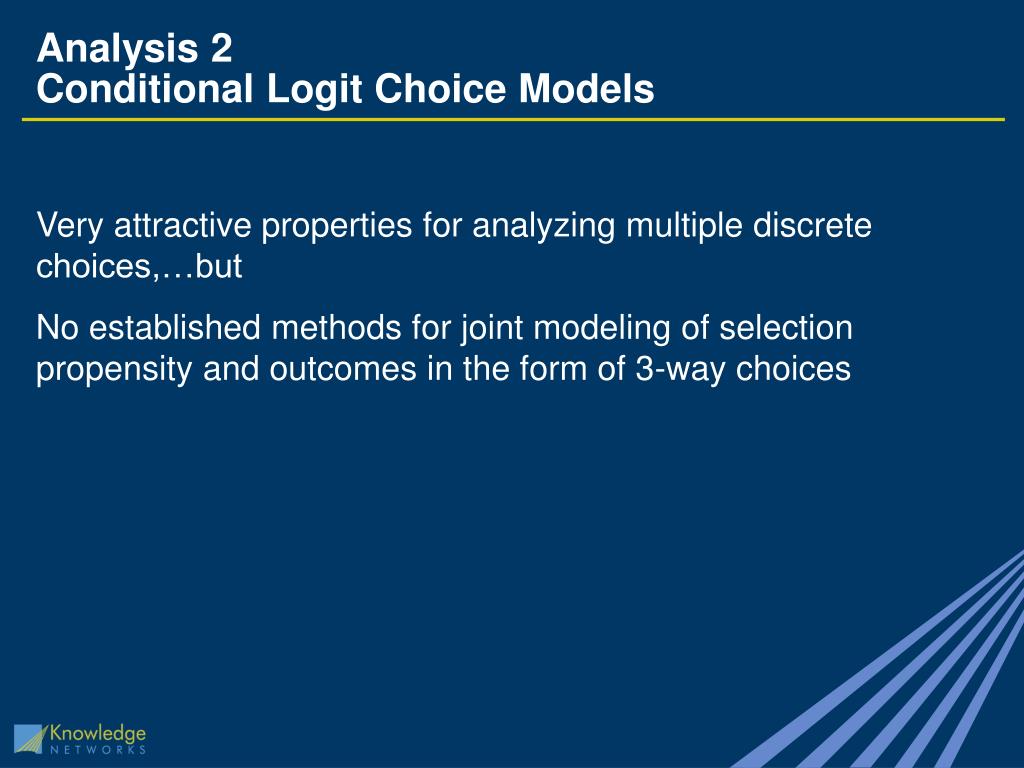 Analysis 2
Conditional Logit Choice Models

Very attractive properties for analyzing multiple discrete choices,…but

No established methods for joint modeling of selection propensity and outcomes in the form of 3-way choices

Knowledge
NETWORKS